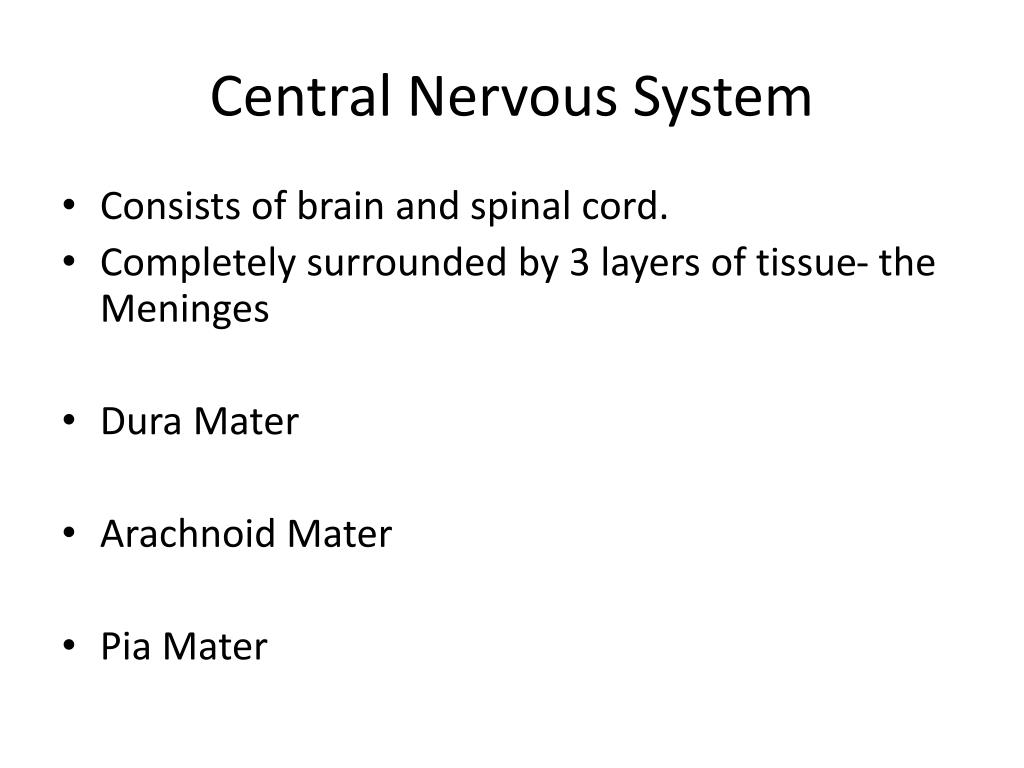 Central Nervous System

• Consists of brain and spinal cord.
• Completely surrounded by 3 layers of tissue- the Meninges

• Dura Mater

• Arachnoid Mater

• Pia Mater